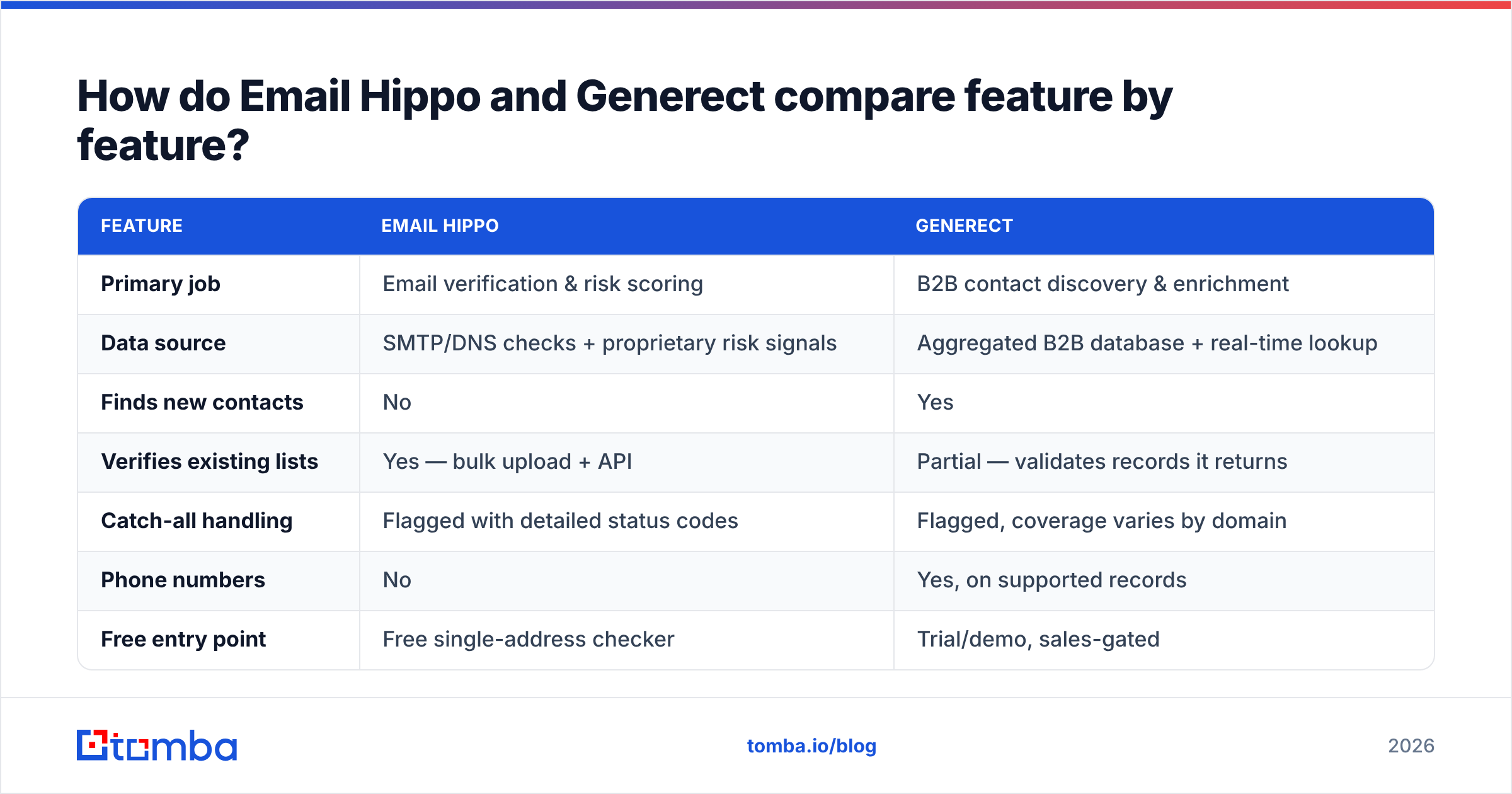 How do Email Hippo and Generect compare feature by feature?

| FEATURE | EMAIL HIPPO | GENERECT |
|---|---|---|
| Primary job | Email verification & risk scoring | B2B contact discovery & enrichment |
| Data source | SMTP/DNS checks + proprietary risk signals | Aggregated B2B database + real-time lookup |
| Finds new contacts | No | Yes |
| Verifies existing lists | Yes — bulk upload + API | Partial — validates records it returns |
| Catch-all handling | Flagged with detailed status codes | Flagged, coverage varies by domain |
| Phone numbers | No | Yes, on supported records |
| Free entry point | Free single-address checker | Trial/demo, sales-gated |

tomba

tomba.io/blog

2026